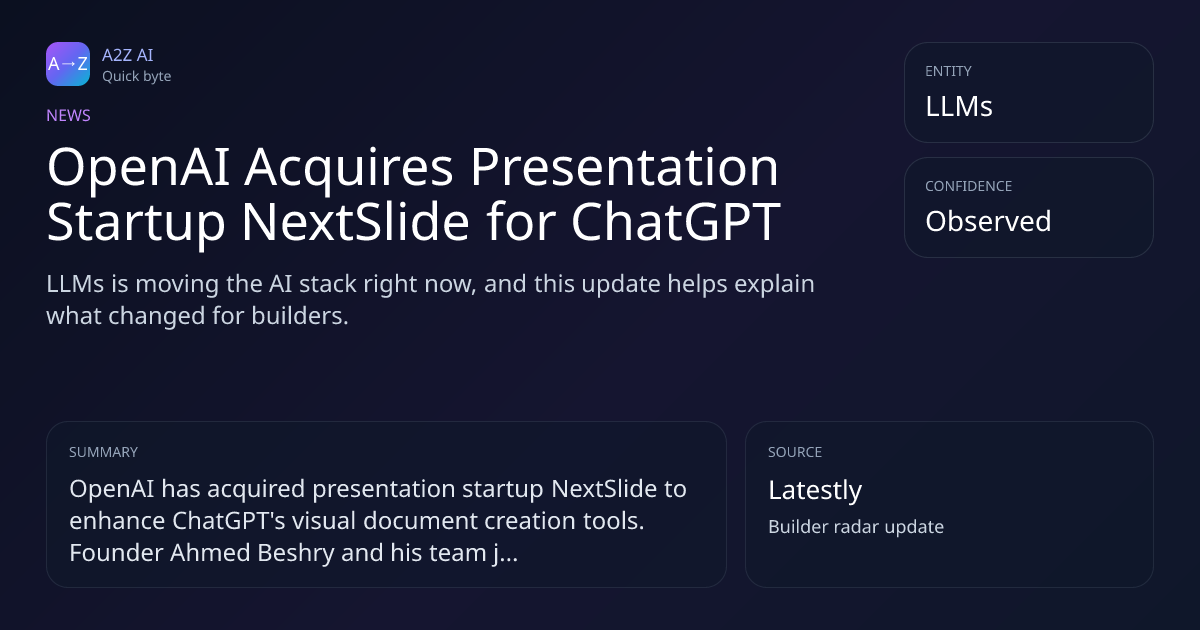 A→Z
A2Z AI
Quick byte

NEWS

OpenAI Acquires Presentation Startup NextSlide for ChatGPT

LLMs is moving the AI stack right now, and this update helps explain what changed for builders.

ENTITY
LLMs

CONFIDENCE
Observed

SUMMARY
OpenAI has acquired presentation startup NextSlide to enhance ChatGPT's visual document creation tools. Founder Ahmed Beshry and his team j...

SOURCE
Latestly
Builder radar update